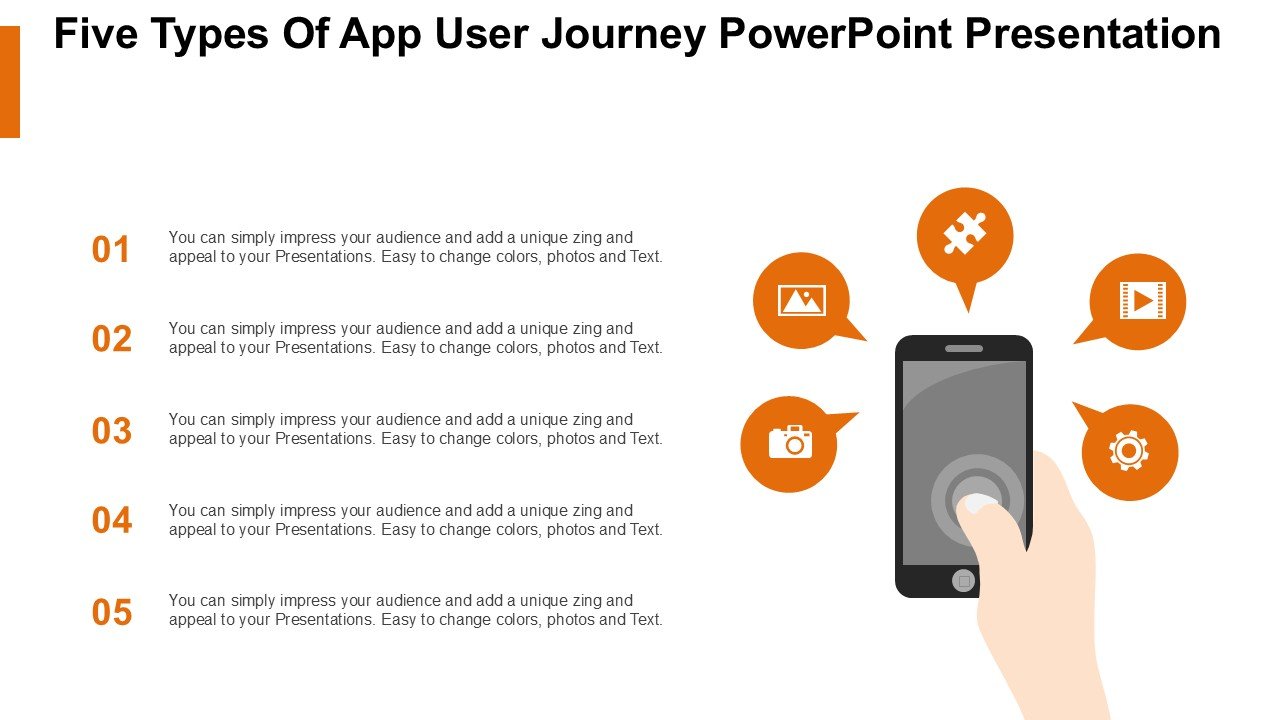 Five Types Of App User Journey PowerPoint Presentation

01 You can simply impress your audience and add a unique zing and appeal to your Presentations. Easy to change colors, photos and Text.

02 You can simply impress your audience and add a unique zing and appeal to your Presentations. Easy to change colors, photos and Text.

03 You can simply impress your audience and add a unique zing and appeal to your Presentations. Easy to change colors, photos and Text.

04 You can simply impress your audience and add a unique zing and appeal to your Presentations. Easy to change colors, photos and Text.

05 You can simply impress your audience and add a unique zing and appeal to your Presentations. Easy to change colors, photos and Text.